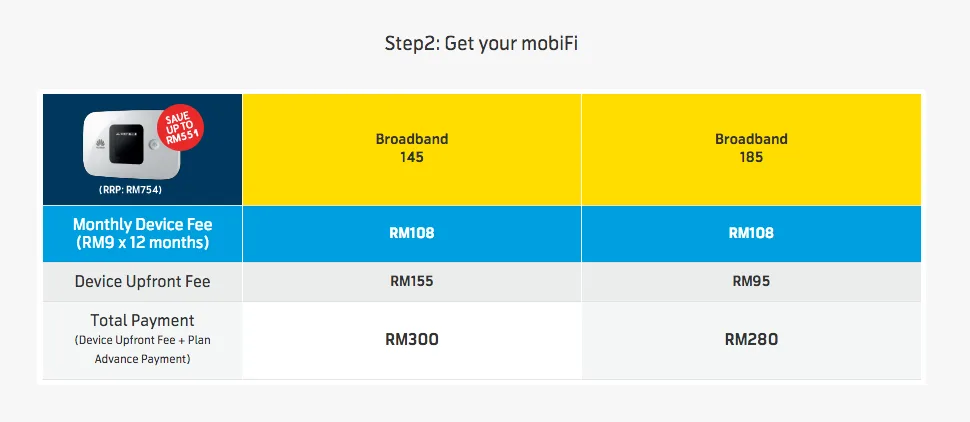 Step2: Get your mobiFi

| SAVE UP TO RM551 (RRP: RM754) | Broadband 145 | Broadband 185 |
|---|---|---|
| Monthly Device Fee (RM9 x 12 months) | RM108 | RM108 |
| Device Upfront Fee | RM155 | RM95 |
| Total Payment (Device Upfront Fee + Plan Advance Payment) | RM300 | RM280 |